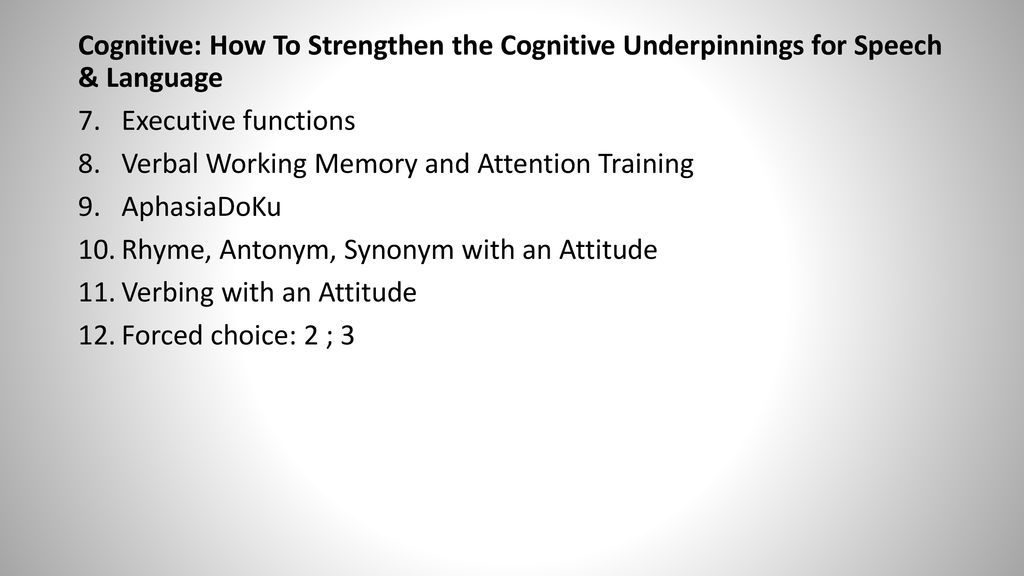 Cognitive: How To Strengthen the Cognitive Underpinnings for Speech & Language

7. Executive functions
8. Verbal Working Memory and Attention Training
9. AphasiaDoKu
10. Rhyme, Antonym, Synonym with an Attitude
11. Verbing with an Attitude
12. Forced choice: 2 ; 3